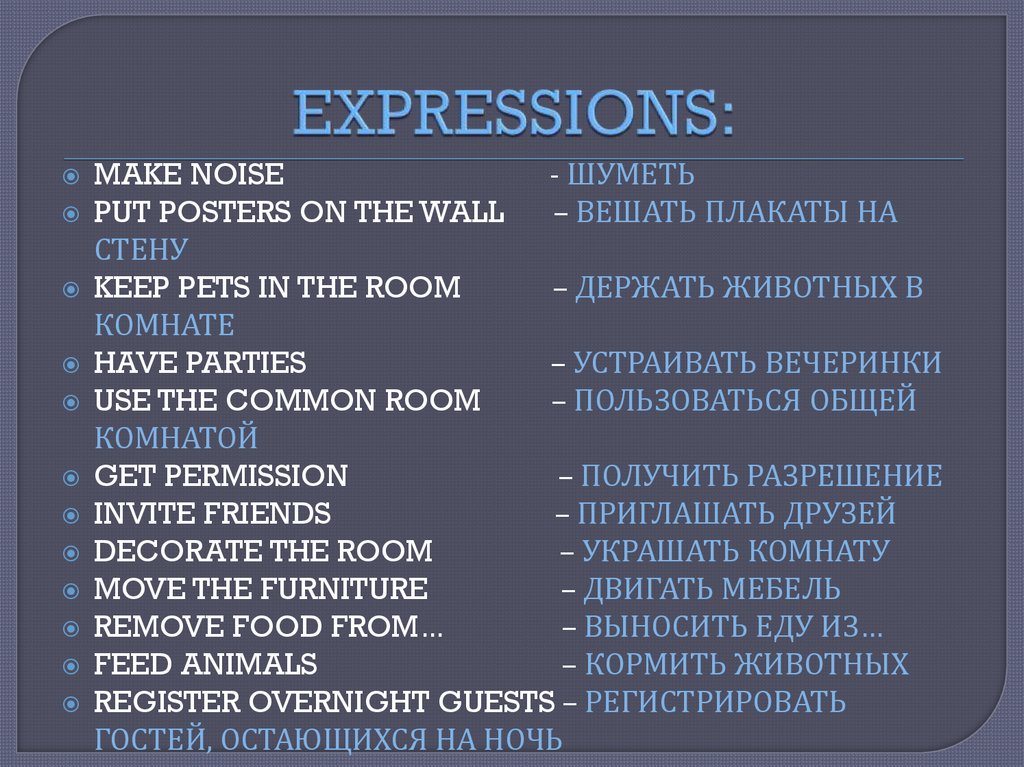 EXPRESSIONS:

MAKE NOISE - ШУМЕТЬ

PUT POSTERS ON THE WALL – ВЕШАТЬ ПЛАКАТЫ НА СТЕНУ

KEEP PETS IN THE ROOM – ДЕРЖАТЬ ЖИВОТНЫХ В КОМНАТЕ

HAVE PARTIES – УСТРАИВАТЬ ВЕЧЕРИНКИ

USE THE COMMON ROOM – ПОЛЬЗОВАТЬСЯ ОБЩЕЙ КОМНАТОЙ

GET PERMISSION – ПОЛУЧИТЬ РАЗРЕШЕНИЕ

INVITE FRIENDS – ПРИГЛАШАТЬ ДРУЗЕЙ

DECORATE THE ROOM – УКРАШАТЬ КОМНАТУ

MOVE THE FURNITURE – ДВИГАТЬ МЕБЕЛЬ

REMOVE FOOD FROM… – ВЫНОСИТЬ ЕДУ ИЗ…

FEED ANIMALS – КОРМИТЬ ЖИВОТНЫХ

REGISTER OVERNIGHT GUESTS – РЕГИСТРИРОВАТЬ ГОСТЕЙ, ОСТАЮЩИХСЯ НА НОЧЬ